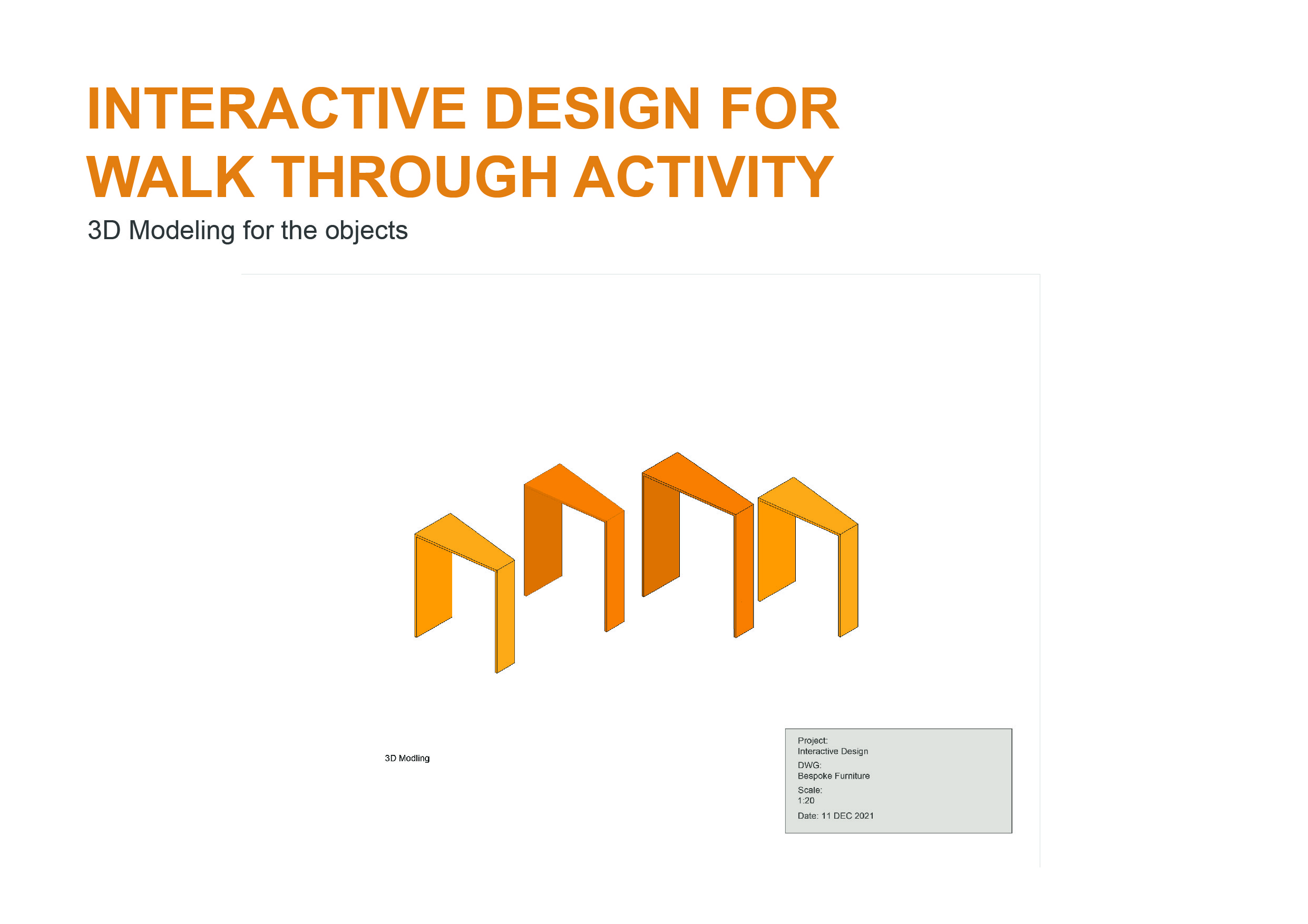 INTERACTIVE DESIGN FOR WALK THROUGH ACTIVITY

3D Modeling for the objects

3D Modling

Project:
Interactive Design
DWG:
Bespoke Furniture
Scale:
1:20
Date: 11 DEC 2021